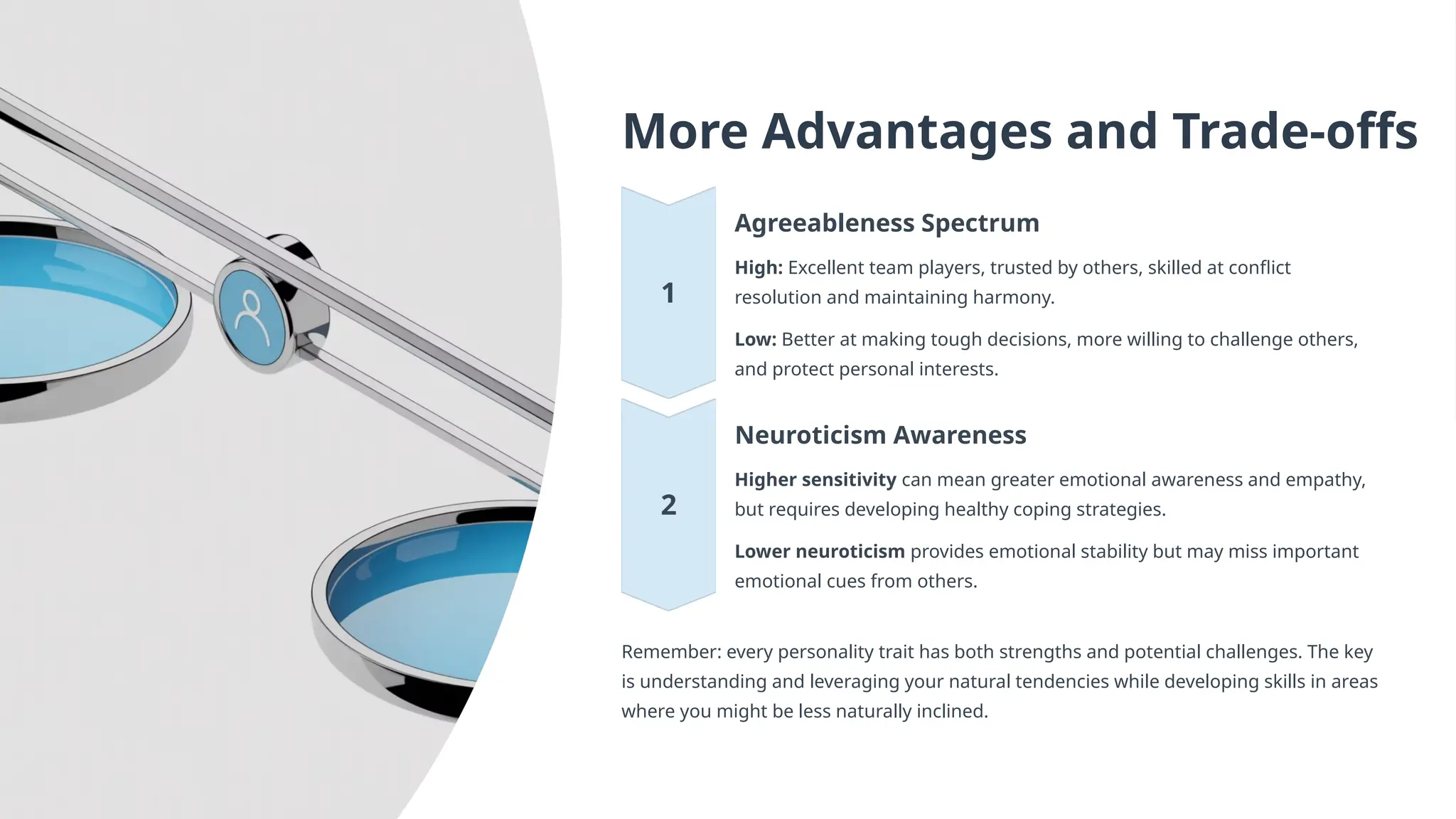 More Advantages and Trade-offs

1

Agreeableness Spectrum

High: Excellent team players, trusted by others, skilled at conflict resolution and maintaining harmony.

Low: Better at making tough decisions, more willing to challenge others, and protect personal interests.

2

Neuroticism Awareness

Higher sensitivity can mean greater emotional awareness and empathy, but requires developing healthy coping strategies.

Lower neuroticism provides emotional stability but may miss important emotional cues from others.

Remember: every personality trait has both strengths and potential challenges. The key is understanding and leveraging your natural tendencies while developing skills in areas where you might be less naturally inclined.